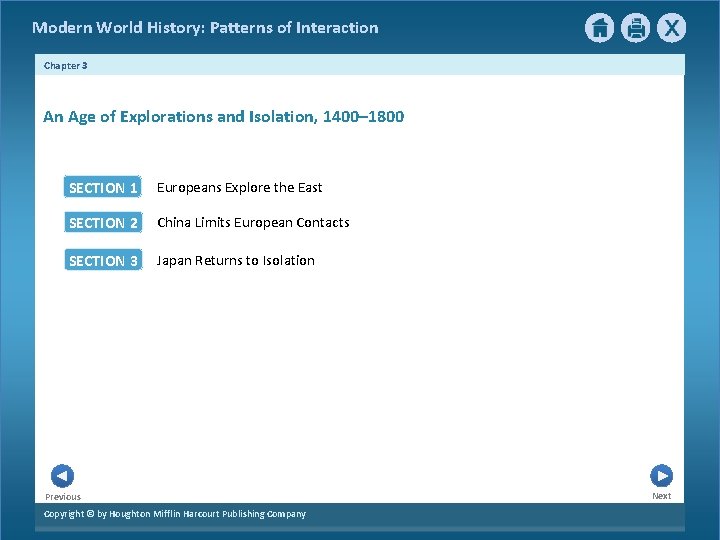 Modern World History: Patterns of Interaction

X

Chapter 3

An Age of Explorations and Isolation, 1400–1800

SECTION 1 Europeans Explore the East

SECTION 2 China Limits European Contacts

SECTION 3 Japan Returns to Isolation

Previous

Next

Copyright © by Houghton Mifflin Harcourt Publishing Company